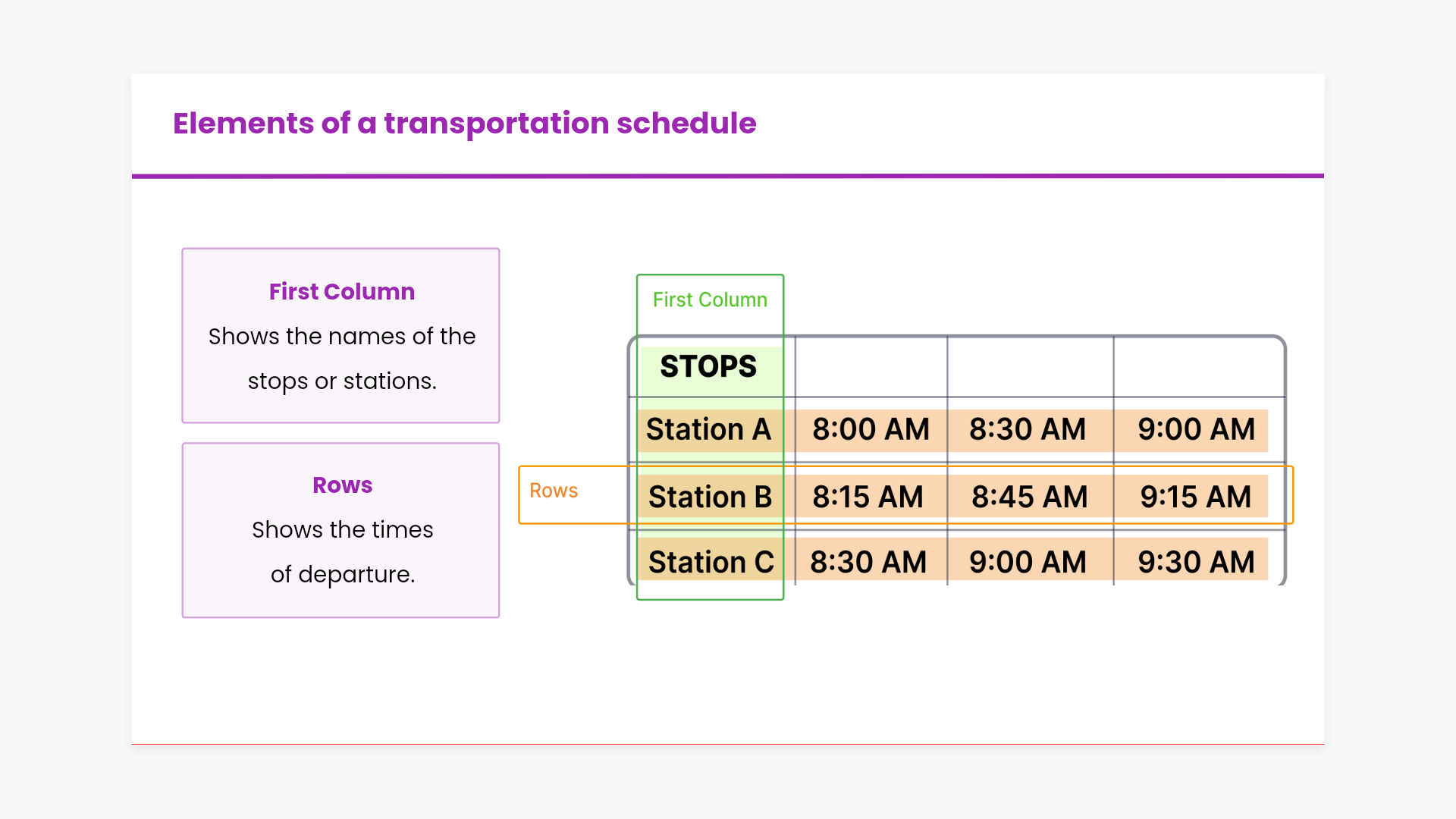 Elements of a transportation schedule

First Column

Shows the names of the stops or stations.

Rows

Shows the times of departure.

First Column

Rows

| STOPS | | | |
|---|---|---|---|
| Station A | 8:00 AM | 8:30 AM | 9:00 AM |
| Station B | 8:15 AM | 8:45 AM | 9:15 AM |
| Station C | 8:30 AM | 9:00 AM | 9:30 AM |